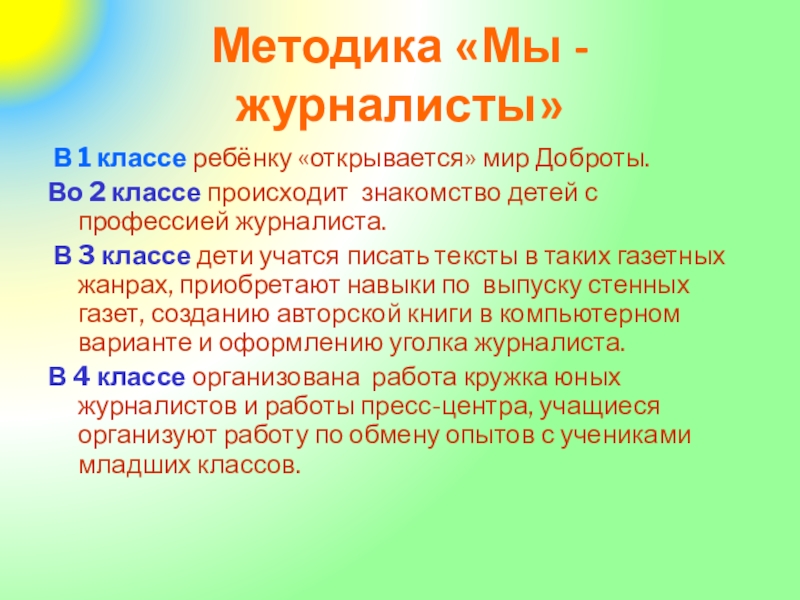 Методика «Мы - журналисты»

В 1 классе ребёнку «открывается» мир Доброты.

Во 2 классе происходит знакомство детей с профессией журналиста.

В 3 классе дети учатся писать тексты в таких газетных жанрах, приобретают навыки по выпуску стенных газет, созданию авторской книги в компьютерном варианте и оформлению уголка журналиста.

В 4 классе организована работа кружка юных журналистов и работы пресс-центра, учащиеся организуют работу по обмену опытов с учениками младших классов.